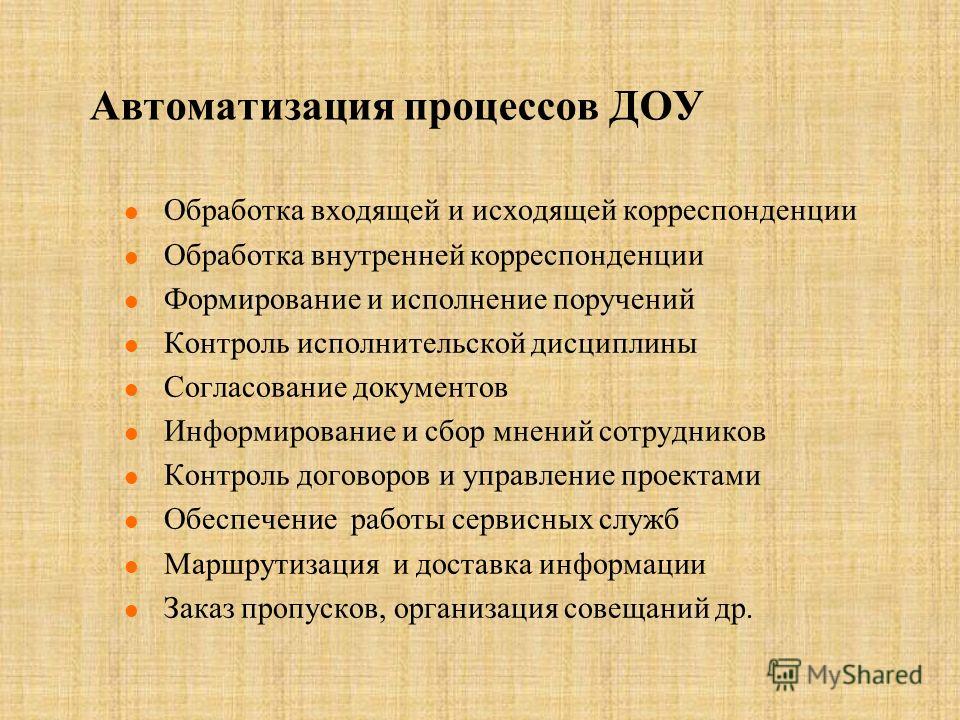 Автоматизация процессов ДОУ

- Обработка входящей и исходящей корреспонденции
- Обработка внутренней корреспонденции
- Формирование и исполнение поручений
- Контроль исполнительской дисциплины
- Согласование документов
- Информирование и сбор мнений сотрудников
- Контроль договоров и управление проектами
- Обеспечение работы сервисных служб
- Маршрутизация и доставка информации
- Заказ пропусков, организация совещаний др.

MyShared